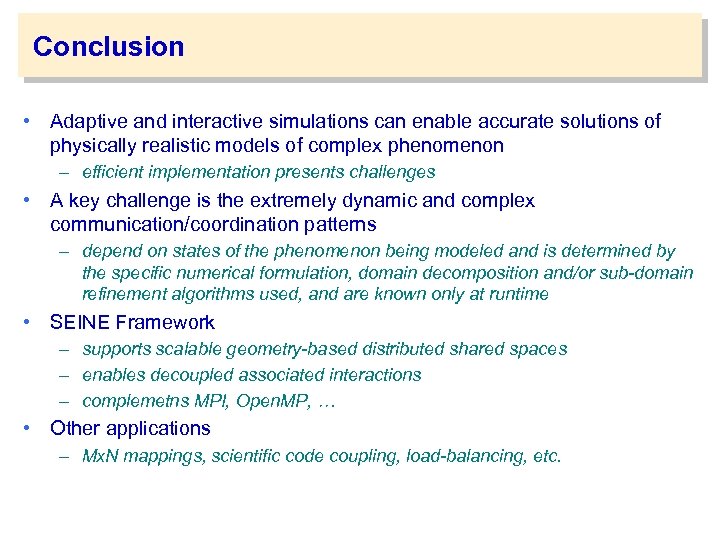 Conclusion

• Adaptive and interactive simulations can enable accurate solutions of physically realistic models of complex phenomenon
– efficient implementation presents challenges

• A key challenge is the extremely dynamic and complex communication/coordination patterns
– depend on states of the phenomenon being modeled and is determined by the specific numerical formulation, domain decomposition and/or sub-domain refinement algorithms used, and are known only at runtime

• SEINE Framework
– supports scalable geometry-based distributed shared spaces
– enables decoupled associated interactions
– complemetns MPI, OpenMP, …

• Other applications
– MxN mappings, scientific code coupling, load-balancing, etc.